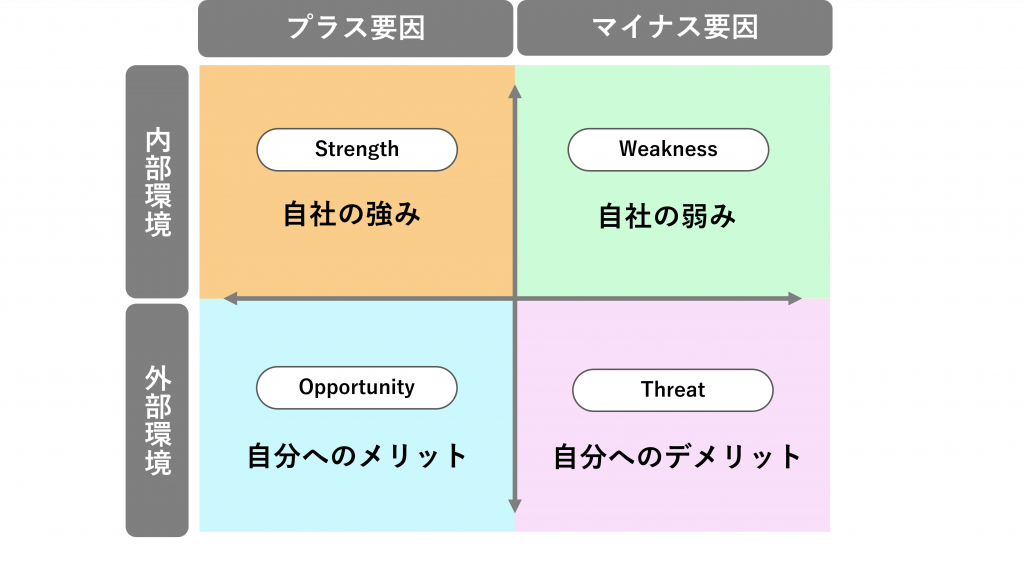 プラス要因

マイナス要因

内部環境

Strength

自社の強み

Weakness

自社の弱み

外部環境

Opportunity

自分へのメリット

Threat

自分へのデメリット